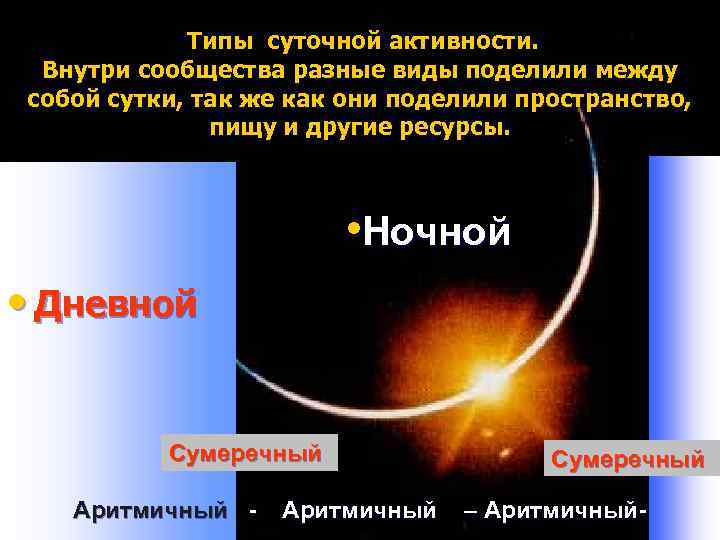 Типы суточной активности.
Внутри сообщества разные виды поделили между собой сутки, так же как они поделили пространство, пищу и другие ресурсы.

•Ночной

• Дневной

Сумеречный

Сумеречный

Аритмичный - Аритмичный – Аритмичный-